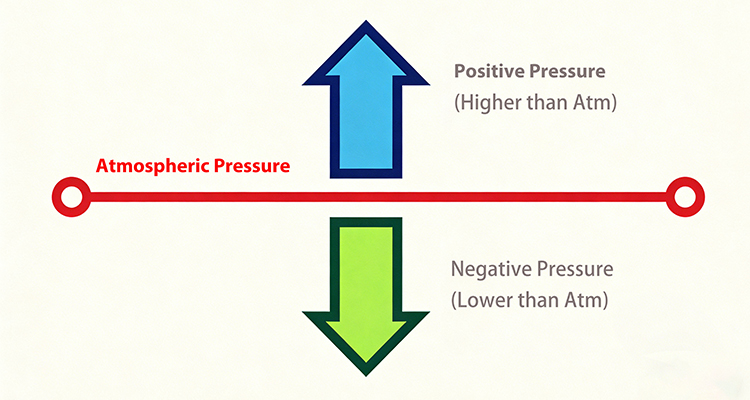 Positive Pressure
(Higher than Atm)

Atmospheric Pressure

Negative Pressure
(Lower than Atm)